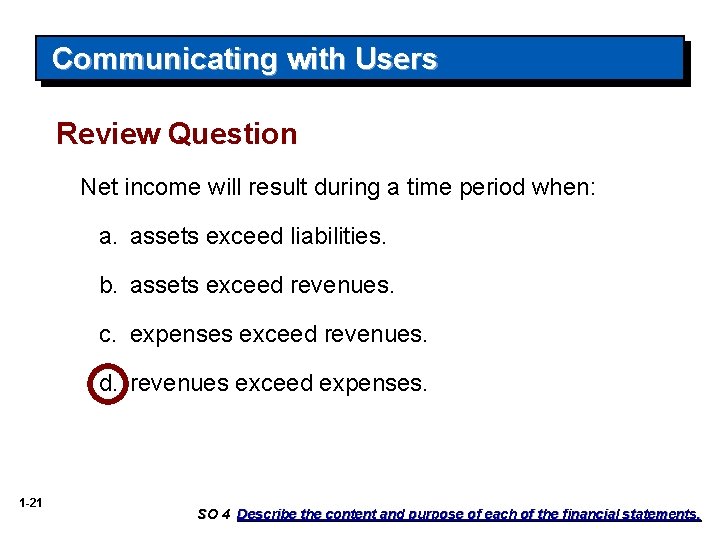 Communicating with Users

Review Question

Net income will result during a time period when:

a. assets exceed liabilities.

b. assets exceed revenues.

c. expenses exceed revenues.

d. revenues exceed expenses.

1-21

SO 4 Describe the content and purpose of each of the financial statements.